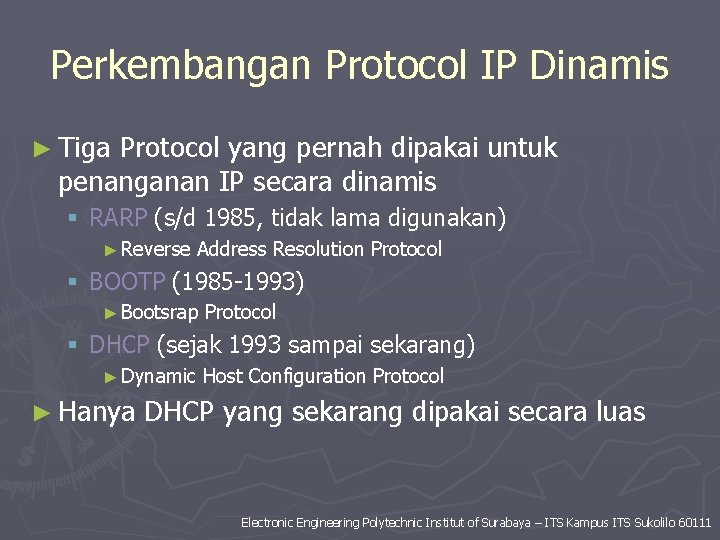 Perkembangan Protocol IP Dinamis

► Tiga Protocol yang pernah dipakai untuk penanganan IP secara dinamis

▪ RARP (s/d 1985, tidak lama digunakan)

► Reverse Address Resolution Protocol

▪ BOOTP (1985-1993)

► Bootsrap Protocol

▪ DHCP (sejak 1993 sampai sekarang)

► Dynamic Host Configuration Protocol

► Hanya DHCP yang sekarang dipakai secara luas

Electronic Engineering Polytechnic Institut of Surabaya – ITS Kampus ITS Sukolilo 60111